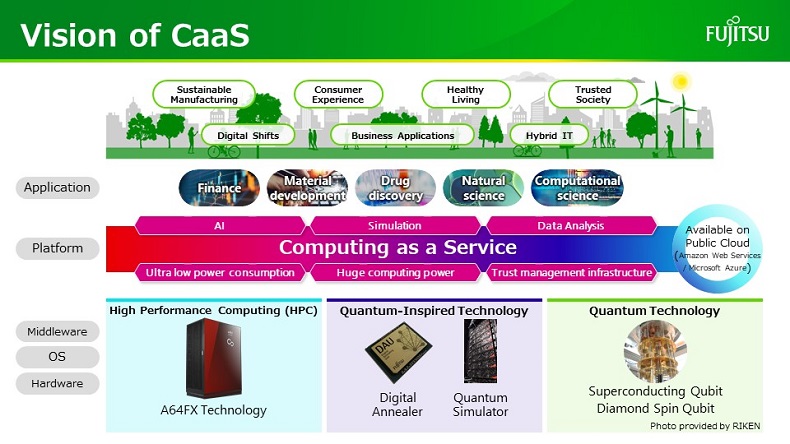 Vision of CaaS

FUJITSU

Sustainable Manufacturing

Consumer Experience

Healthy Living

Trusted Society

Digital Shifts

Business Applications

Hybrid IT

Application

Finance

Material development

Drug discovery

Natural science

Computational science

Platform

AI

Simulation

Data Analysis

Computing as a Service

Ultra low power consumption

Huge computing power

Trust management infrastructure

Available on Public Cloud (Amazon Web Services / Microsoft Azure)

Middleware

OS

Hardware

High Performance Computing (HPC)

A64FX Technology

Quantum-Inspired Technology

DAU

Digital Annealer

Quantum Simulator

Quantum Technology

Superconducting Qubit
Diamond Spin Qubit

Photo provided by RIKEN